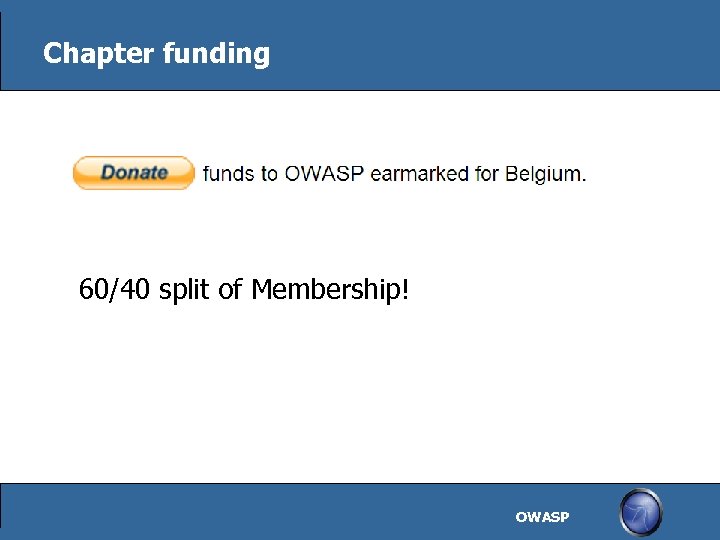 Chapter funding

Donate funds to OWASP earmarked for Belgium.

60/40 split of Membership!

OWASP